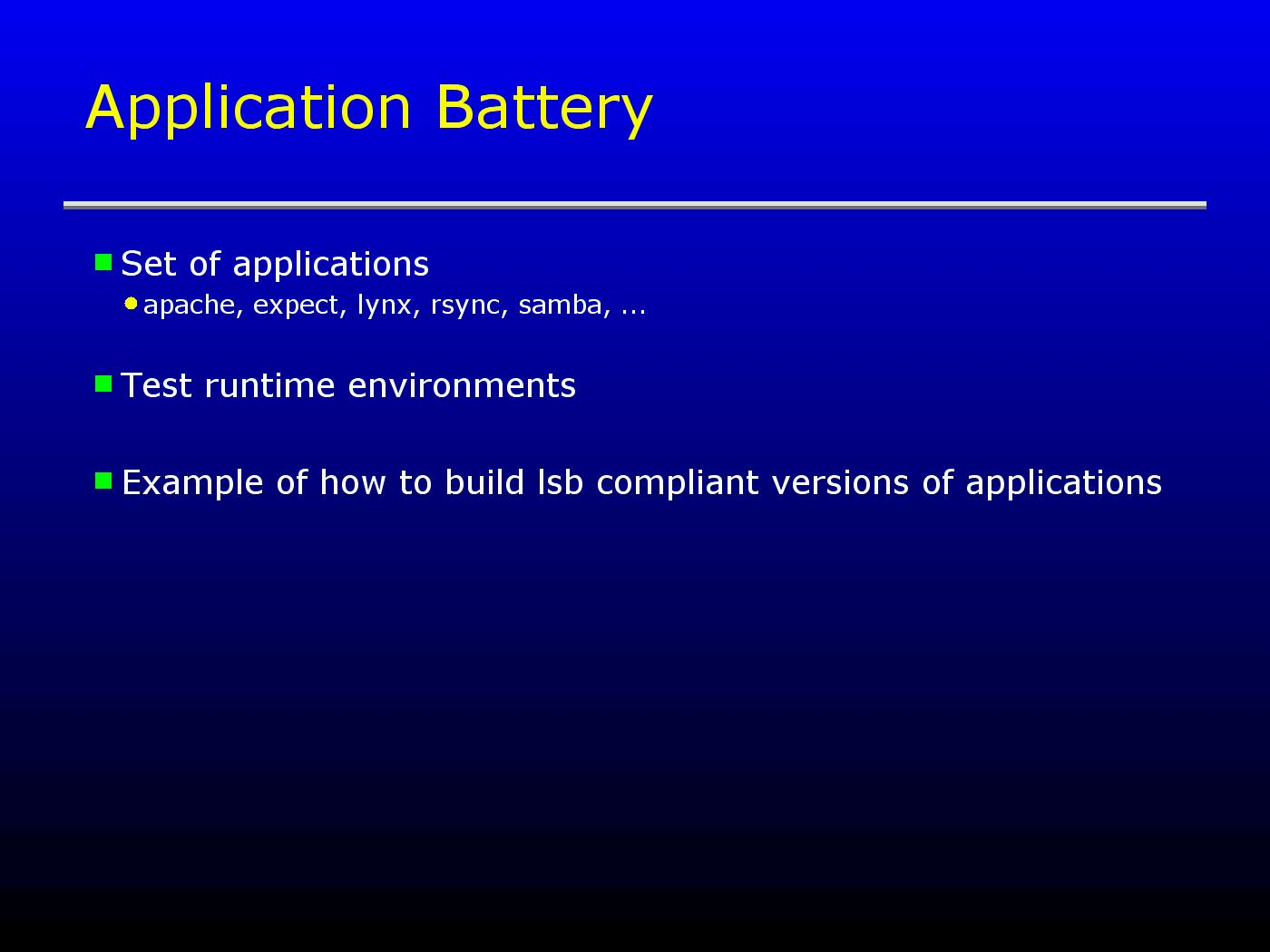 Application Battery

Set of applications

apache, expect, lynx, rsync, samba, …

Test runtime environments

Example of how to build lsb compliant versions of applications